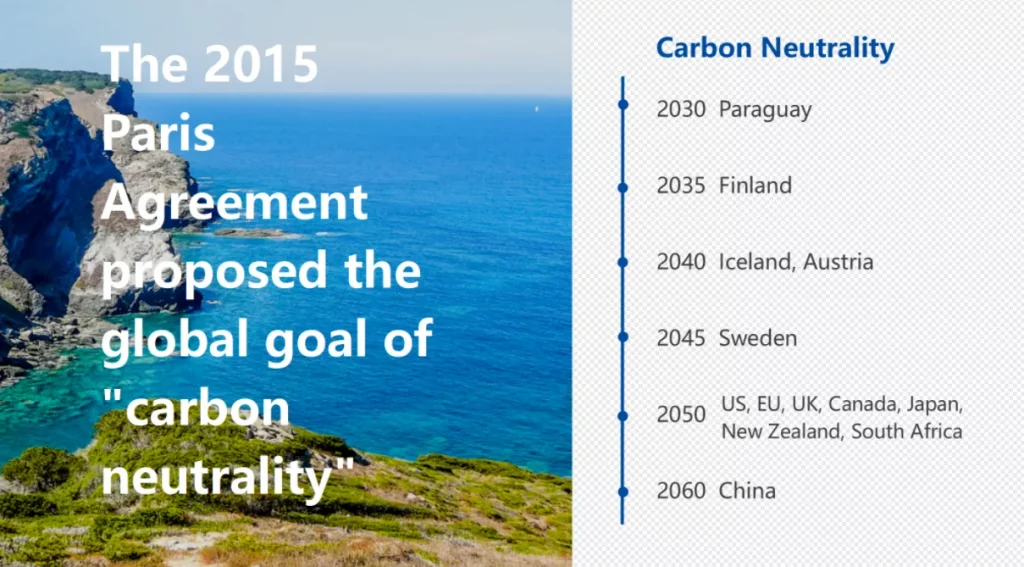 The 2015 Paris Agreement proposed the global goal of "carbon neutrality"

Carbon Neutrality

2030 Paraguay

2035 Finland

2040 Iceland, Austria

2045 Sweden

2050 US, EU, UK, Canada, Japan, New Zealand, South Africa

2060 China